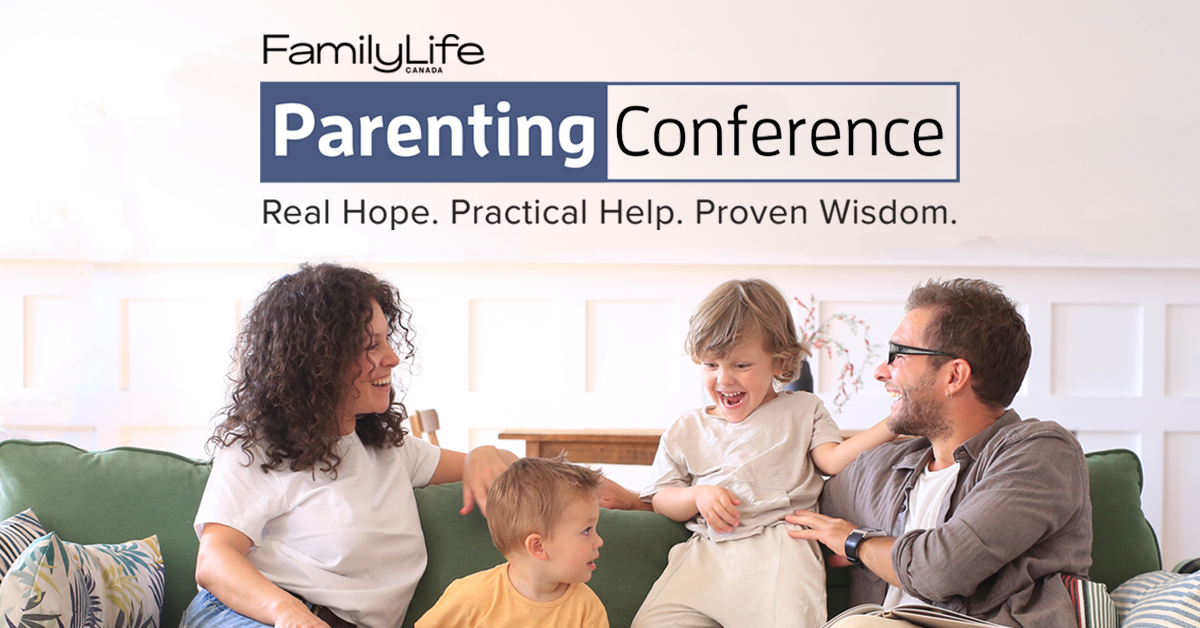 FamilyLife
CANADA
Parenting Conference
Real Hope. Practical Help. Proven Wisdom.